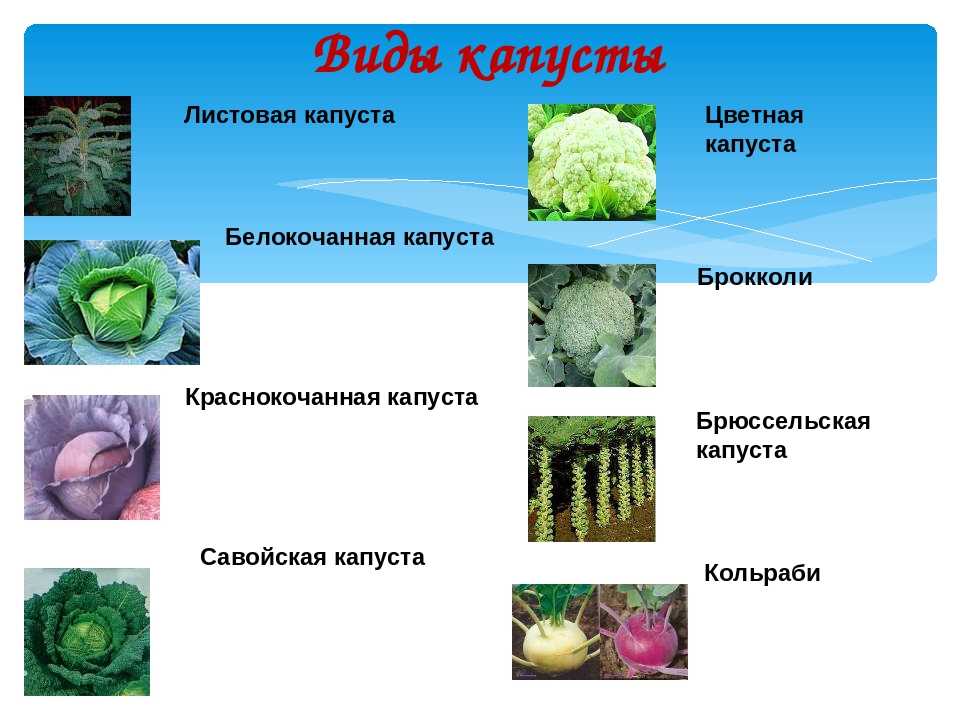 Виды капусты

Листовая капуста

Белокочанная капуста

Краснокочанная капуста

Савойская капуста

Цветная капуста

Брокколи

Брюссельская капуста

Кольраби